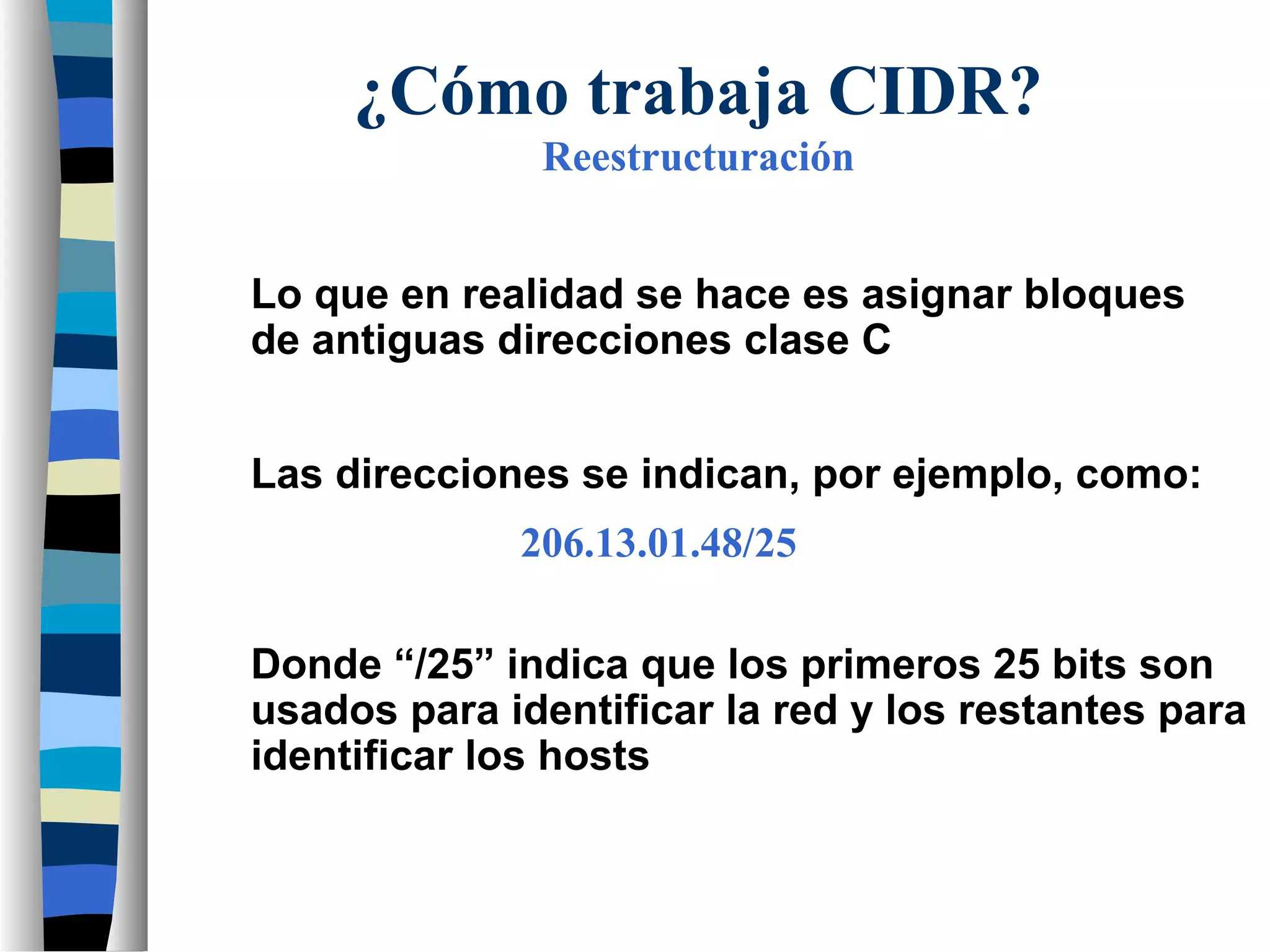 ¿Cómo trabaja CIDR?
Reestructuración

Lo que en realidad se hace es asignar bloques de antiguas direcciones clase C

Las direcciones se indican, por ejemplo, como:

206.13.01.48/25

Donde “/25” indica que los primeros 25 bits son usados para identificar la red y los restantes para identificar los hosts